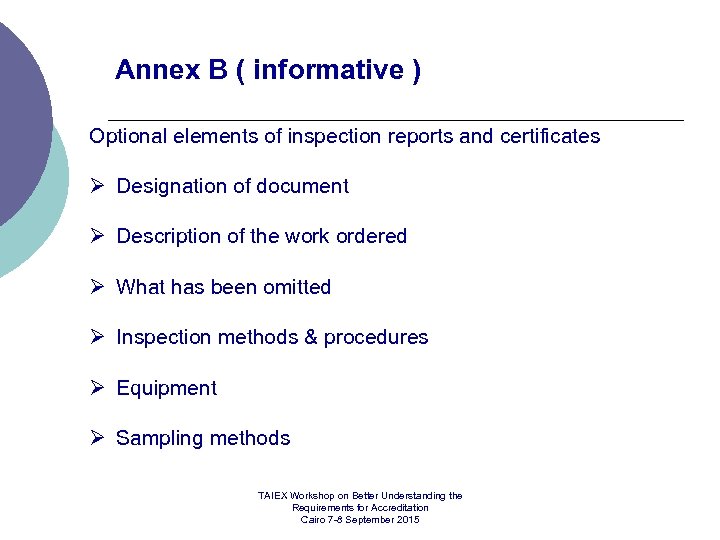 Annex B ( informative )

Optional elements of inspection reports and certificates

➢ Designation of document

➢ Description of the work ordered

➢ What has been omitted

➢ Inspection methods & procedures

➢ Equipment

➢ Sampling methods

TAIEX Workshop on Better Understanding the Requirements for Accreditation Cairo 7-8 September 2015